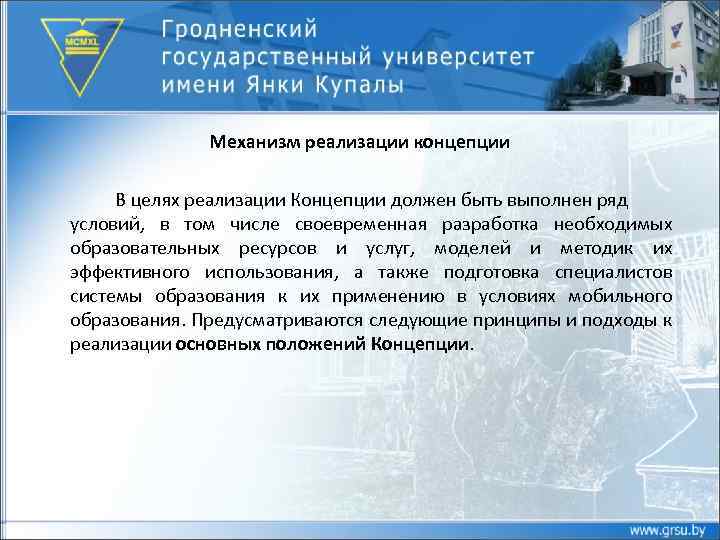 MCMXL

Гродненский государственный университет имени Янки Купалы

Механизм реализации концепции

В целях реализации Концепции должен быть выполнен ряд условий, в том числе своевременная разработка необходимых образовательных ресурсов и услуг, моделей и методик их эффективного использования, а также подготовка специалистов системы образования к их применению в условиях мобильного образования. Предусматриваются следующие принципы и подходы к реализации основных положений Концепции.

www.grsu.by